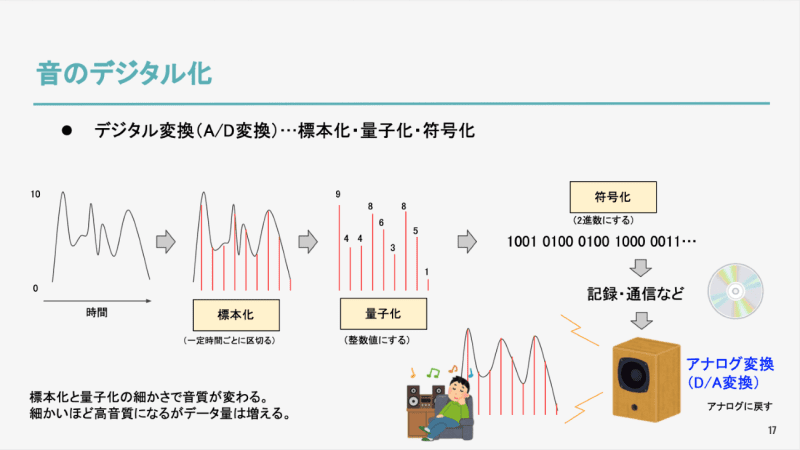 音のデジタル化

● デジタル変換（A/D変換）…標本化・量子化・符号化

10

0

時間

標本化
（一定時間ごとに区切る）

9
4 4
8
6
3
8
5
1

量子化
（整数値にする）

符号化
（2進数にする）

1001 0100 0100 1000 0011…

記録・通信など

アナログ変換
（D/A変換）

アナログに戻す

標本化と量子化の細かさで音質が変わる。
細かいほど高音質になるがデータ量は増える。

17